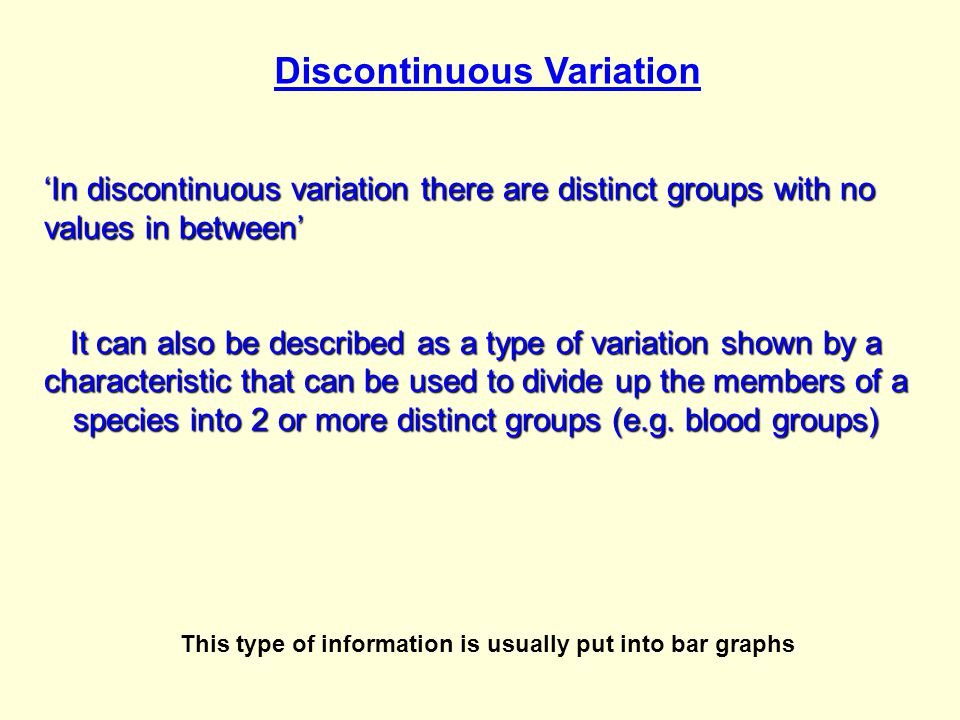 Discontinuous Variation

‘In discontinuous variation there are distinct groups with no values in between’

It can also be described as a type of variation shown by a characteristic that can be used to divide up the members of a species into 2 or more distinct groups (e.g. blood groups)

This type of information is usually put into bar graphs